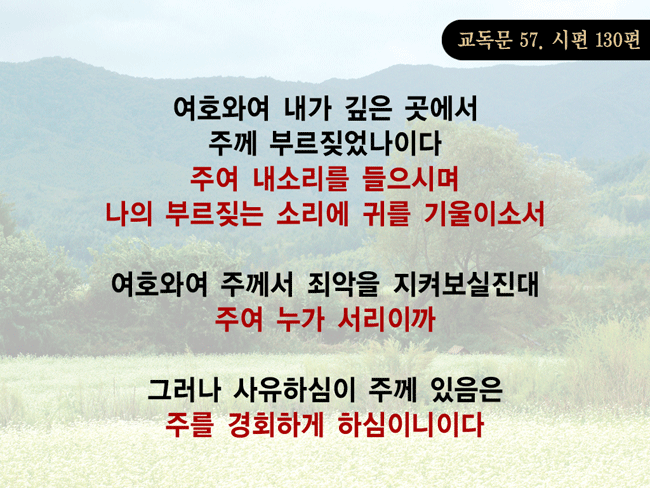 교독문 57. 시편 130편

여호와여 내가 깊은 곳에서
주께 부르짖었나이다
주여 내소리를 들으시며
나의 부르짖는 소리에 귀를 기울이소서

여호와여 주께서 죄악을 지켜보실진대
주여 누가 서리이까

그러나 사유하심이 주께 있음은
주를 경회하게 하심이니이다